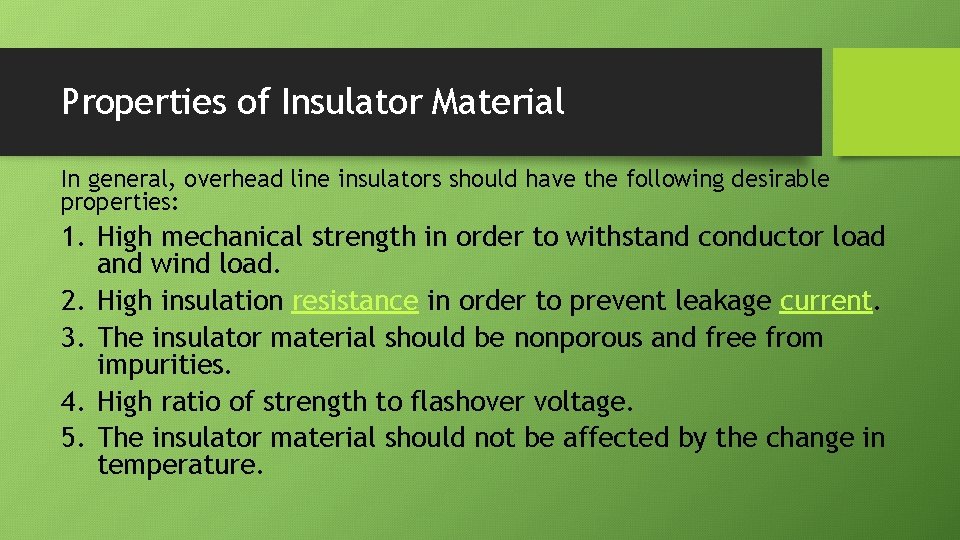 Properties of Insulator Material

In general, overhead line insulators should have the following desirable properties:

1. High mechanical strength in order to withstand conductor load and wind load.
2. High insulation resistance in order to prevent leakage current.
3. The insulator material should be nonporous and free from impurities.
4. High ratio of strength to flashover voltage.
5. The insulator material should not be affected by the change in temperature.